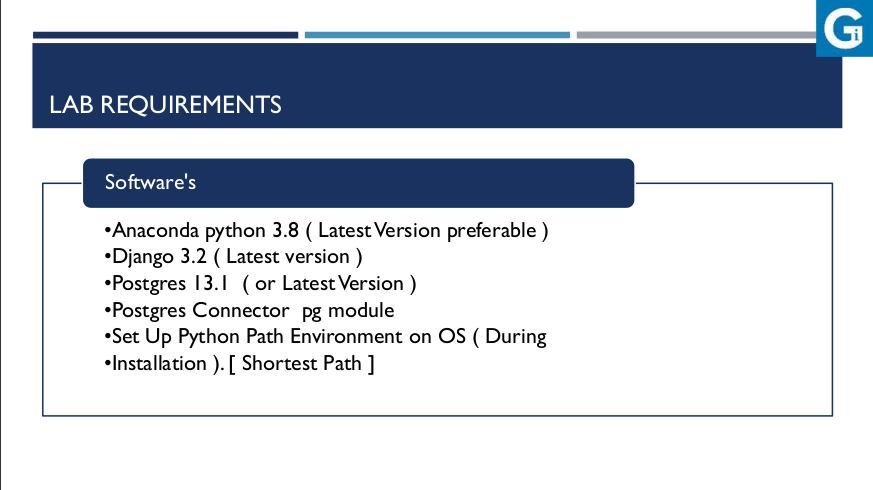 Gi

LAB REQUIREMENTS

Software's

•Anaconda python 3.8 ( Latest Version preferable )
•Django 3.2 ( Latest version )
•Postgres 13.1 ( or Latest Version )
•Postgres Connector pg module
•Set Up Python Path Environment on OS ( During
•Installation ). [ Shortest Path ]